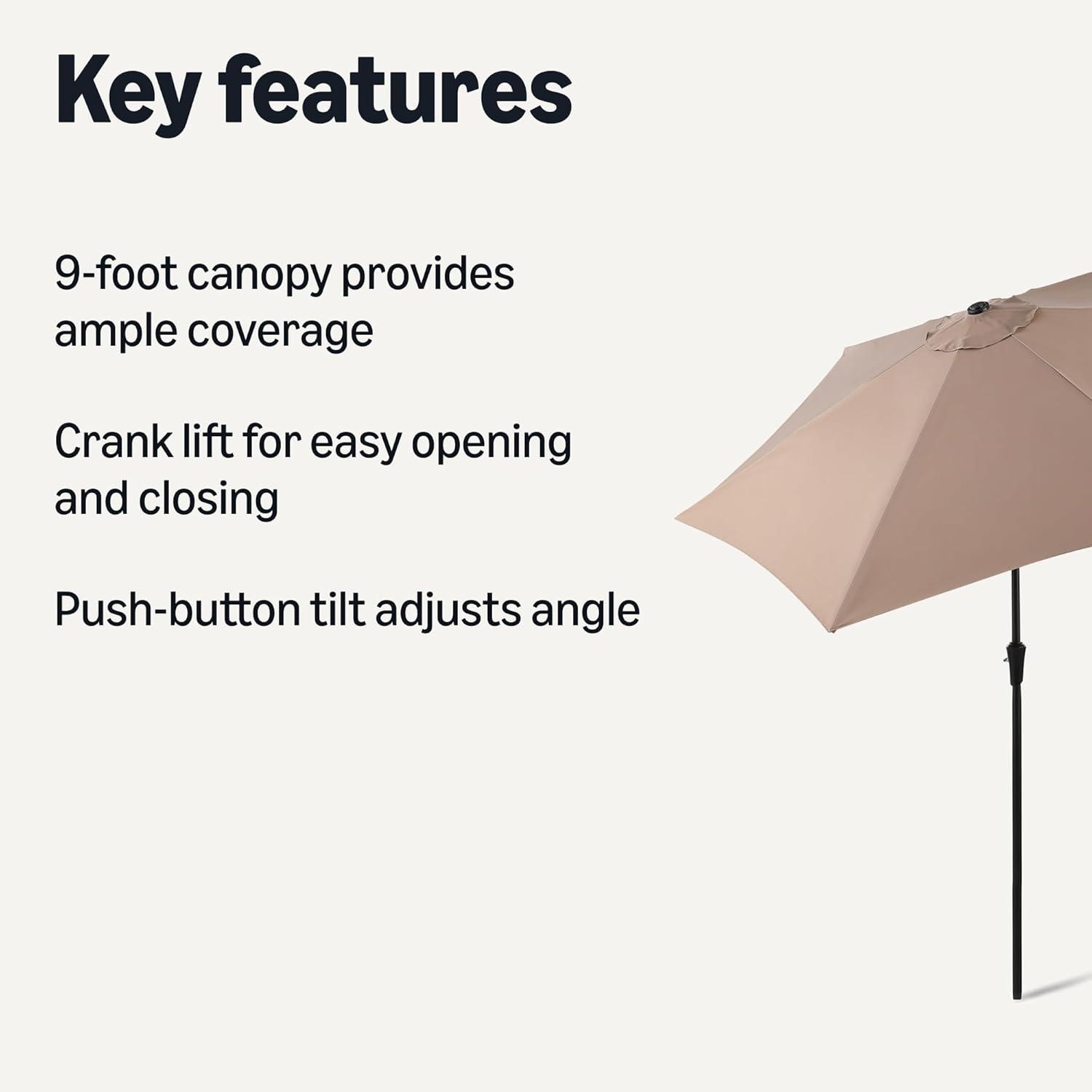 Key features

9-foot canopy provides ample coverage

Crank lift for easy opening and closing

Push-button tilt adjusts angle